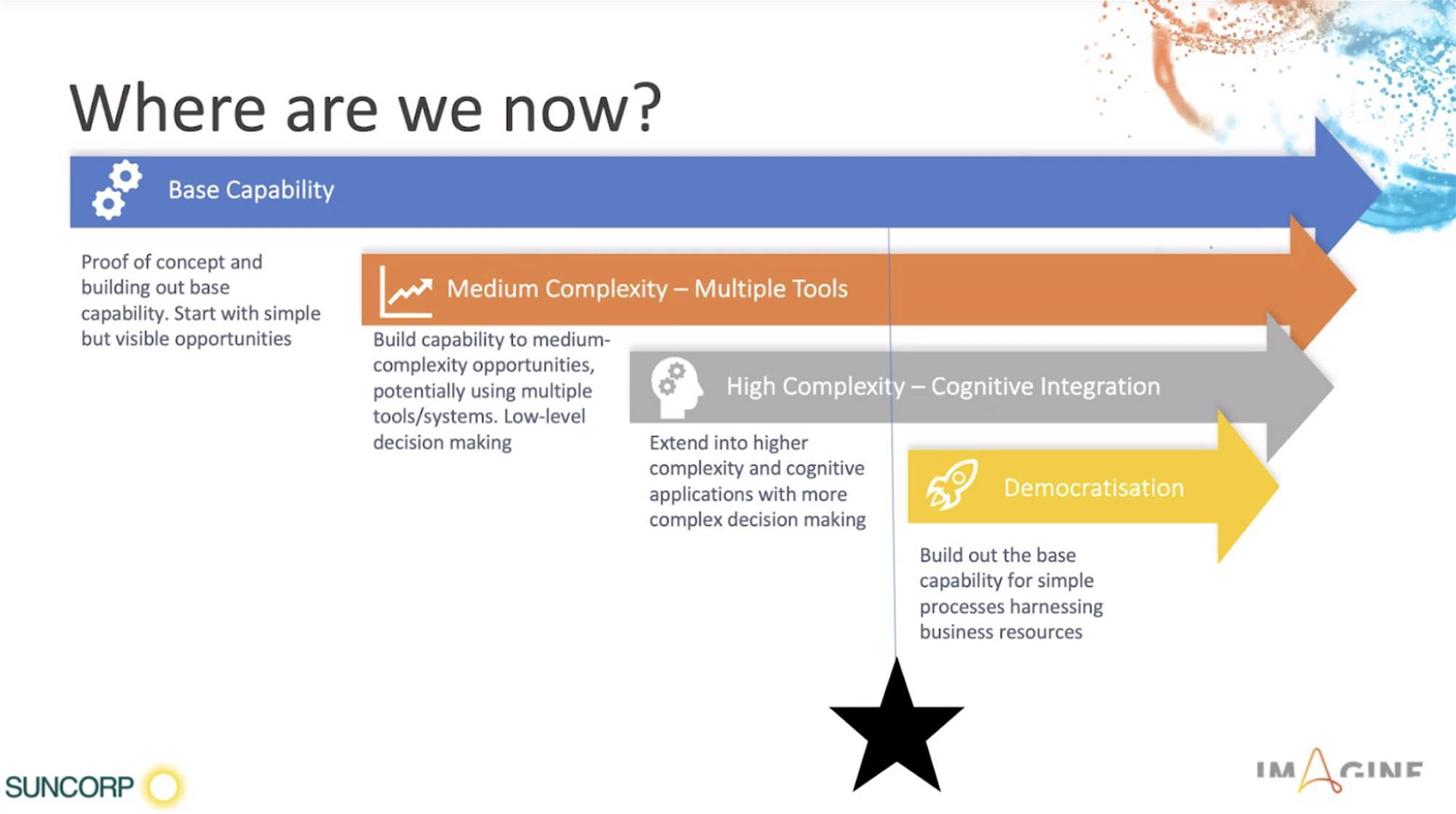 Where are we now?

Base Capability

Proof of concept and building out base capability. Start with simple but visible opportunities

Medium Complexity – Multiple Tools

Build capability to medium-complexity opportunities, potentially using multiple tools/systems. Low-level decision making

High Complexity – Cognitive Integration

Extend into higher complexity and cognitive applications with more complex decision making

Democratisation

Build out the base capability for simple processes harnessing business resources

SUNCORP

IMAGINE